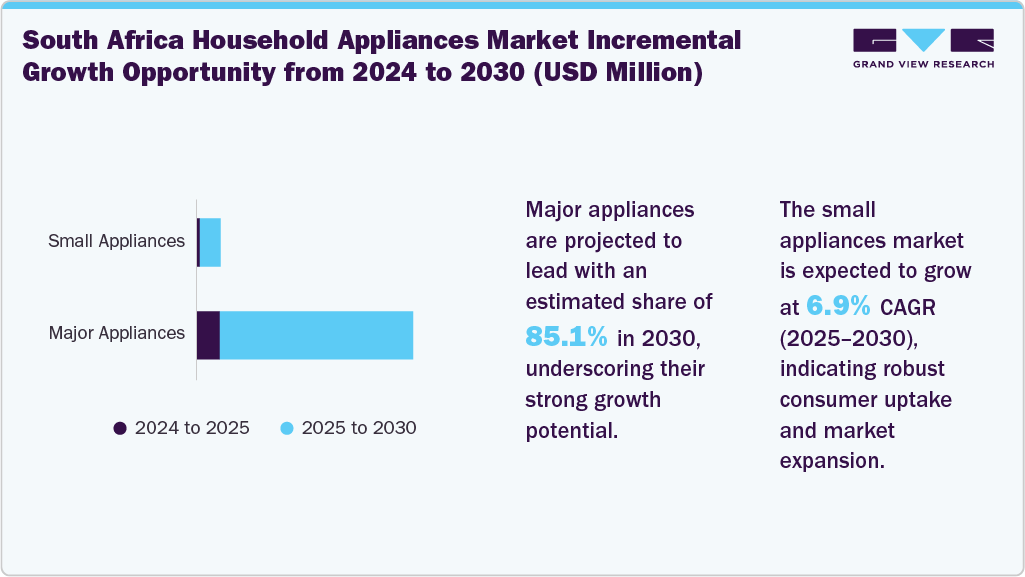 South Africa Household Appliances Market Incremental Growth Opportunity from 2024 to 2030 (USD Million)

GRAND VIEW RESEARCH

Small Appliances

Major Appliances

2024 to 2025 2025 to 2030

Major appliances are projected to lead with an estimated share of 85.1% in 2030, underscoring their strong growth potential.

The small appliances market is expected to grow at 6.9% CAGR (2025–2030), indicating robust consumer uptake and market expansion.